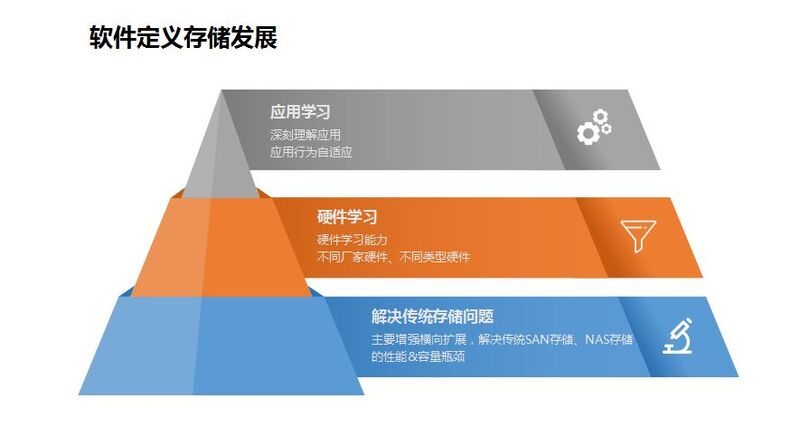 软件定义存储发展

应用学习
深刻理解应用
应用行为自适应

硬件学习
硬件学习能力
不同厂家硬件、不同类型硬件

解决传统存储问题
主要增强横向扩展，解决传统SAN存储、NAS存储的性能&容量瓶颈